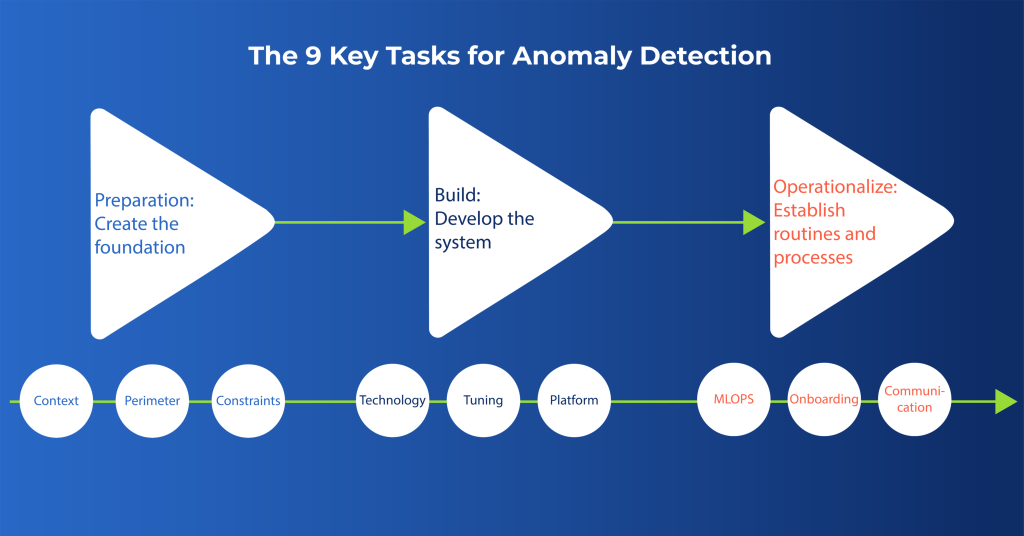 The 9 Key Tasks for Anomaly Detection

Preparation: Create the foundation

Build: Develop the system

Operationalize: Establish routines and processes

Context

Perimeter

Constraints

Technology

Tuning

Platform

MLOPS

Onboarding

Communication